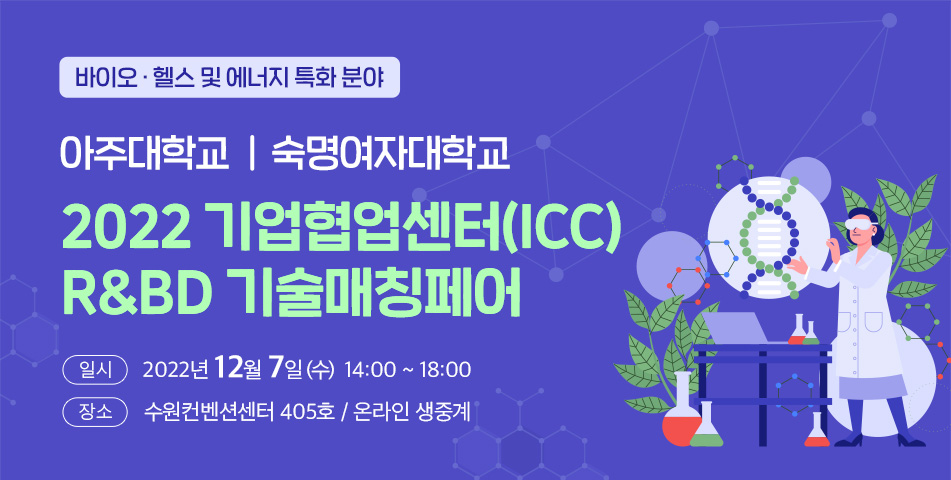 바이오 · 헬스 및 에너지 특화 분야

아주대학교 | 숙명여자대학교

2022 기업협업센터(ICC) R&BD 기술매칭페어

일시 2022년 12월 7일 (수) 14:00 ~ 18:00

장소 수원컨벤션센터 405호 / 온라인 생중계